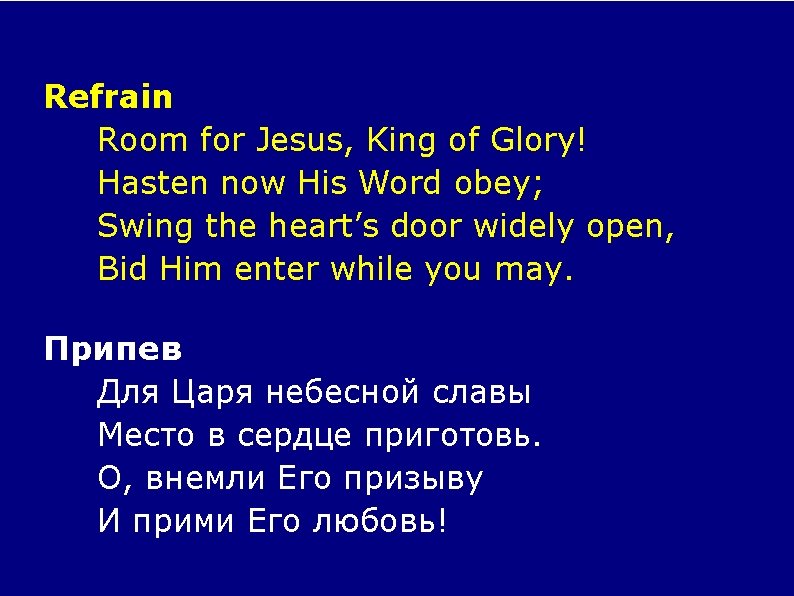 Refrain

Room for Jesus, King of Glory!
Hasten now His Word obey;
Swing the heart’s door widely open,
Bid Him enter while you may.

Припев

Для Царя небесной славы
Место в сердце приготовь.
О, внемли Его призыву
И прими Его любовь!